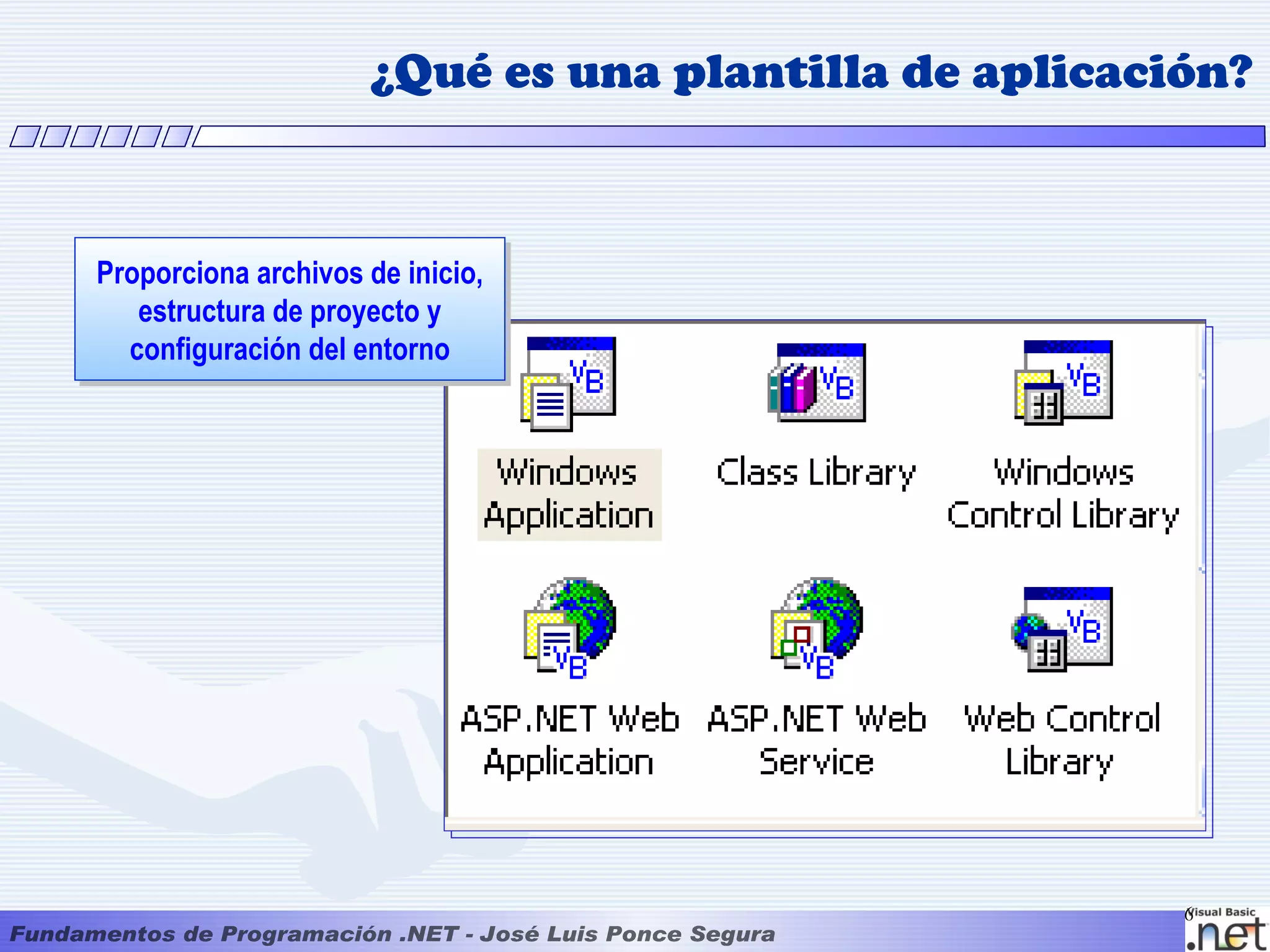 ¿Qué es una plantilla de aplicación?

Proporciona archivos de inicio, estructura de proyecto y configuración del entorno

VB
Windows Application

VB
Class Library

VB
Windows Control Library

VB
ASP.NET Web Application

VB
ASP.NET Web Service

VB
Web Control Library

Fundamentos de Programación .NET - José Luis Ponce Segura

6

Visual Basic .net